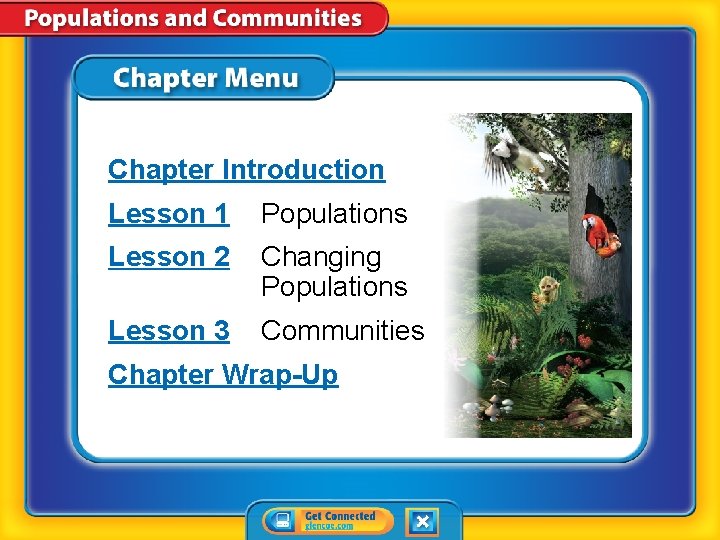 Populations and Communities

Chapter Menu

Chapter Introduction

Lesson 1 Populations

Lesson 2 Changing Populations

Lesson 3 Communities

Chapter Wrap-Up

Get Connected glencoe.com